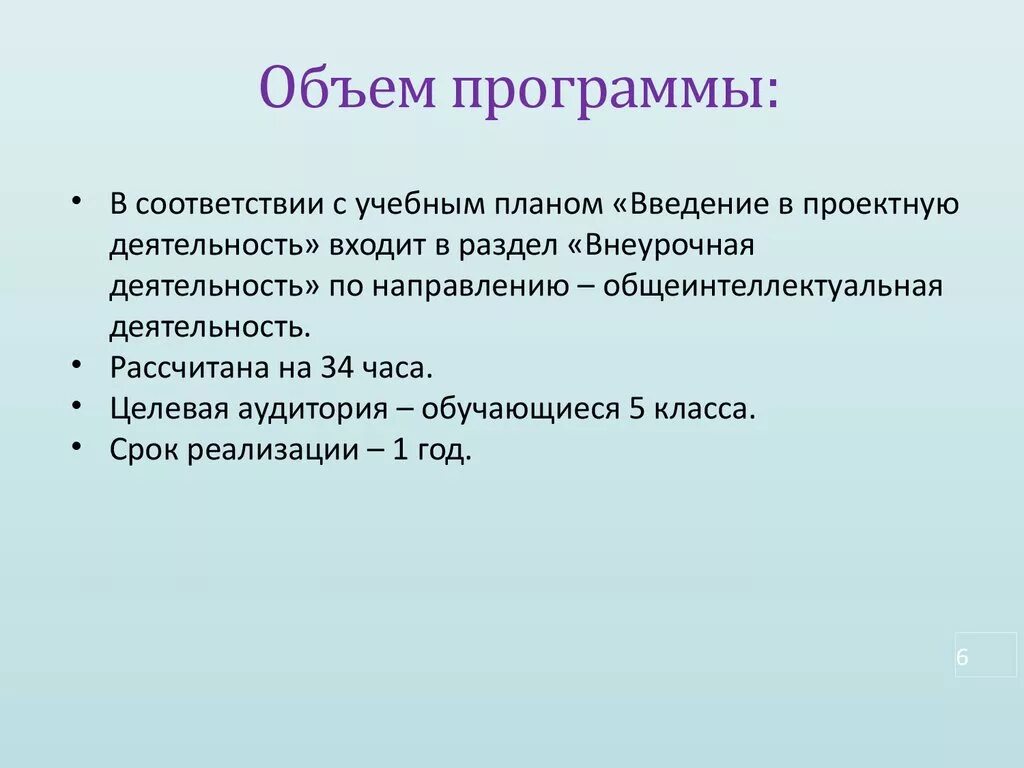 Объем программы:

• В соответствии с учебным планом «Введение в проектную деятельность» входит в раздел «Внеурочная деятельность» по направлению – общеинтеллектуальная деятельность.
• Рассчитана на 34 часа.
• Целевая аудитория – обучающиеся 5 класса.
• Срок реализации – 1 год.

6